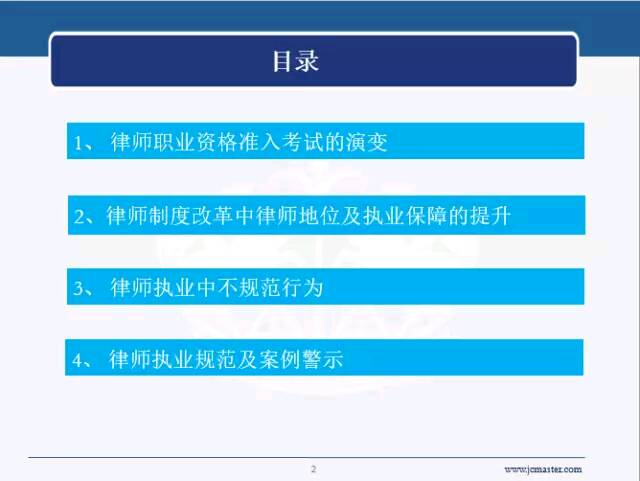 目录

1、 律师职业资格准入考试的演变

2、律师制度改革中律师地位及执业保障的提升

3、 律师执业中不规范行为

4、 律师执业规范及案例警示

2

www.jcmaster.com